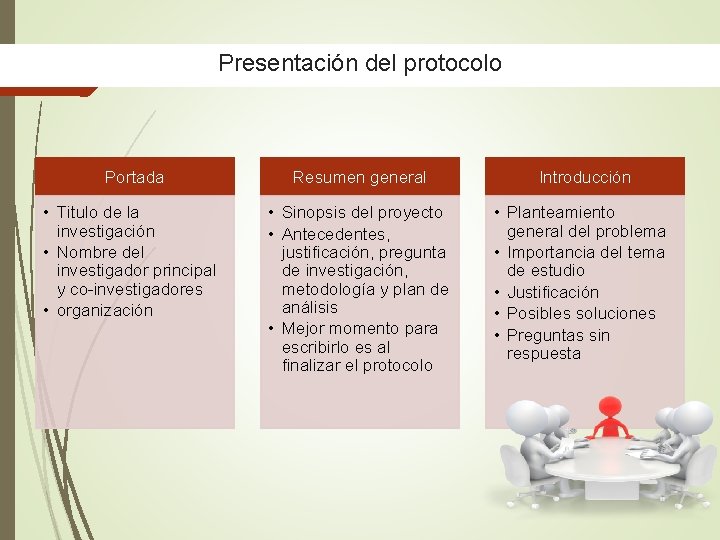 Presentación del protocolo

Portada

• Titulo de la investigación
• Nombre del investigador principal y co-investigadores
• organización

Resumen general

• Sinopsis del proyecto
• Antecedentes, justificación, pregunta de investigación, metodología y plan de análisis
• Mejor momento para escribirlo es al finalizar el protocolo

Introducción

• Planteamiento general del problema
• Importancia del tema de estudio
• Justificación
• Posibles soluciones
• Preguntas sin respuesta